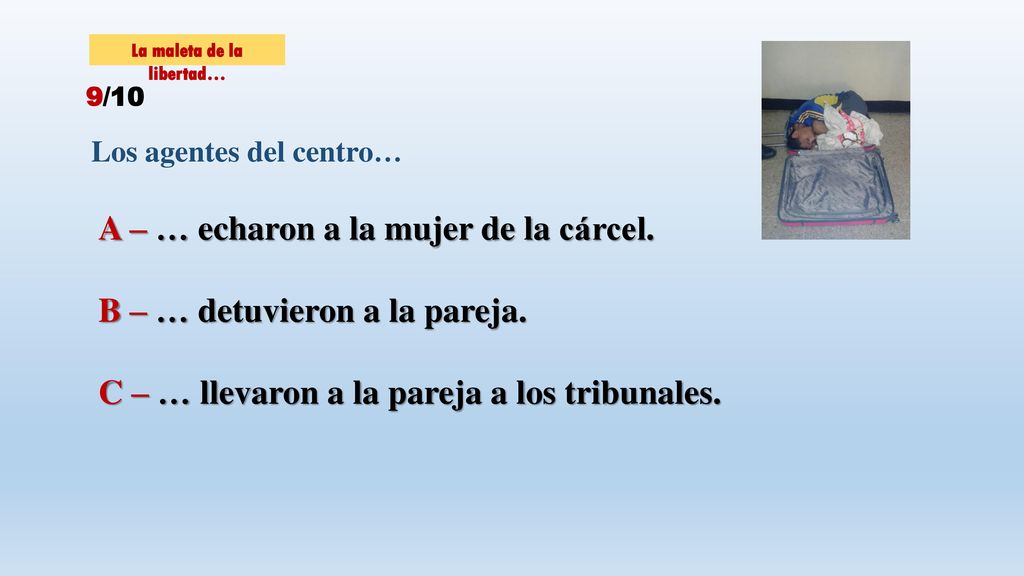 La maleta de la libertad…

9/10

Los agentes del centro…

A – … echaron a la mujer de la cárcel.

B – … detuvieron a la pareja.

C – … llevaron a la pareja a los tribunales.